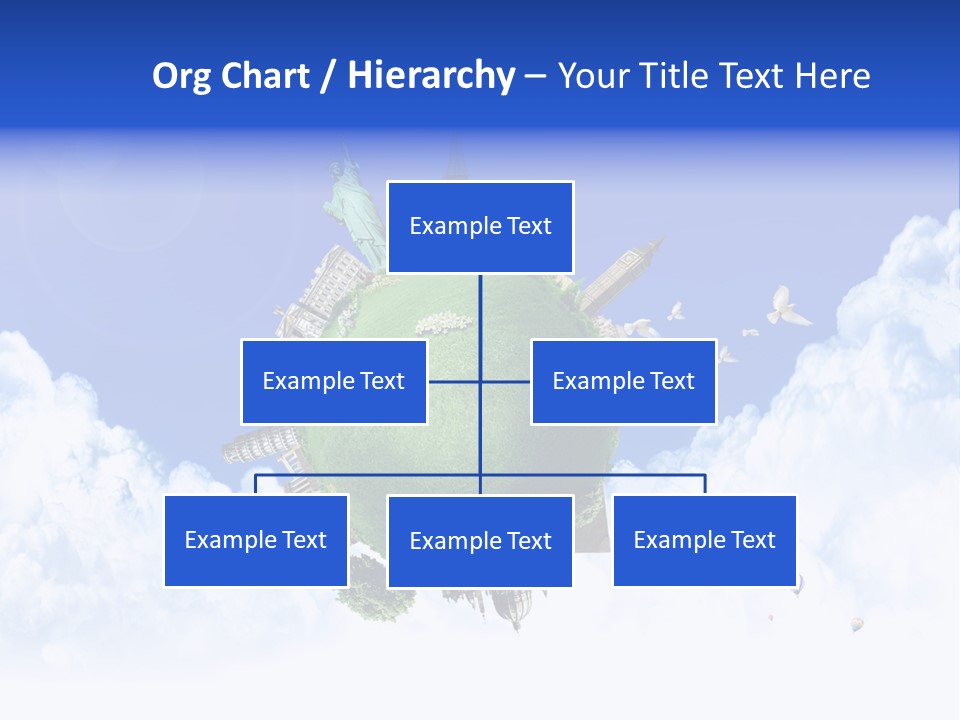 Org Chart / Hierarchy – Your Title Text Here

Example Text

Example Text

Example Text

Example Text

Example Text

Example Text